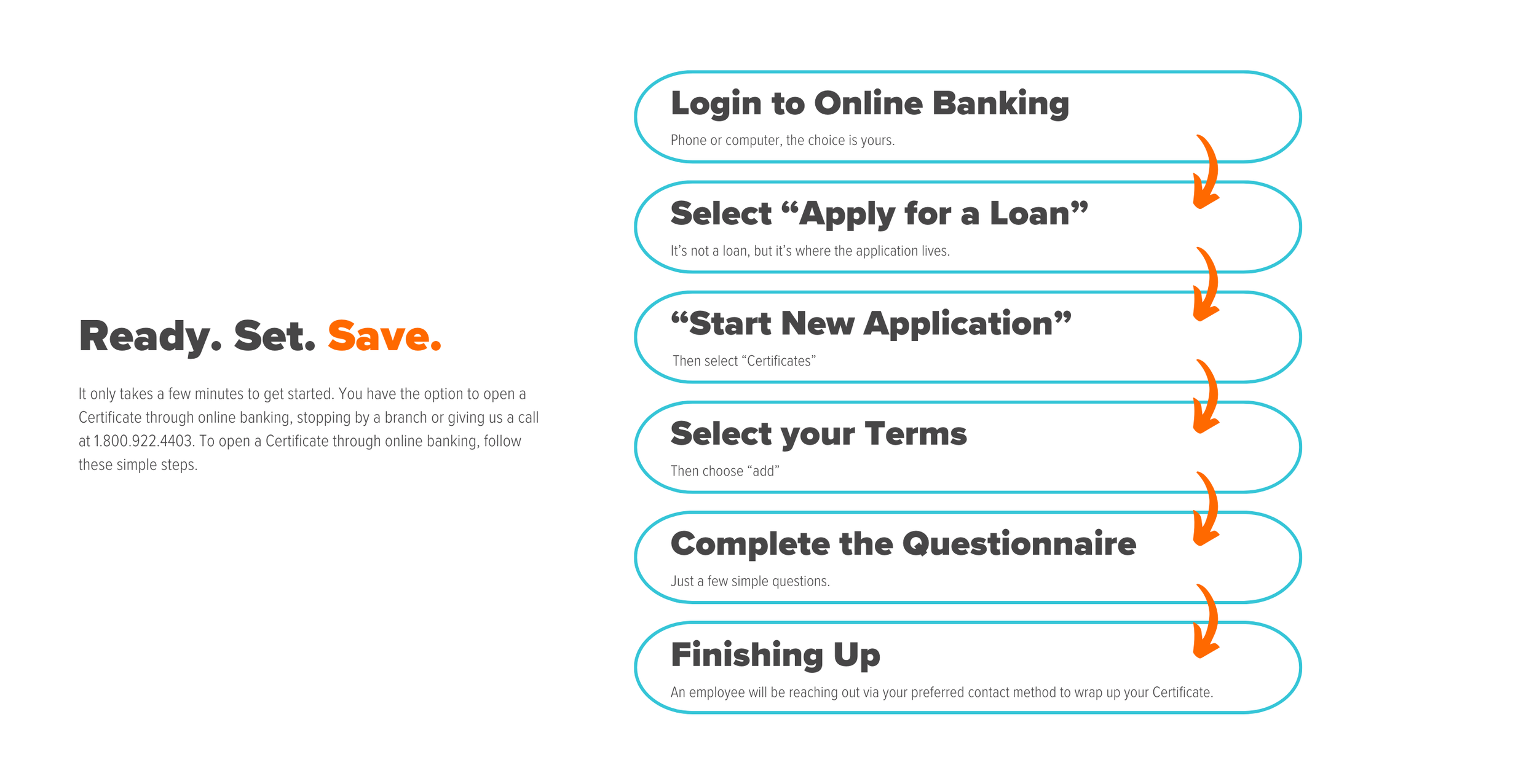 Ready. Set. Save.

It only takes a few minutes to get started. You have the option to open a Certificate through online banking, stopping by a branch or giving us a call at 1.800.922.4403. To open a Certificate through online banking, follow these simple steps.

Login to Online Banking

Phone or computer, the choice is yours.

Select “Apply for a Loan”

It’s not a loan, but it’s where the application lives.

“Start New Application”

Then select “Certificates”

Select your Terms

Then choose “add”

Complete the Questionnaire

Just a few simple questions.

Finishing Up

An employee will be reaching out via your preferred contact method to wrap up your Certificate.